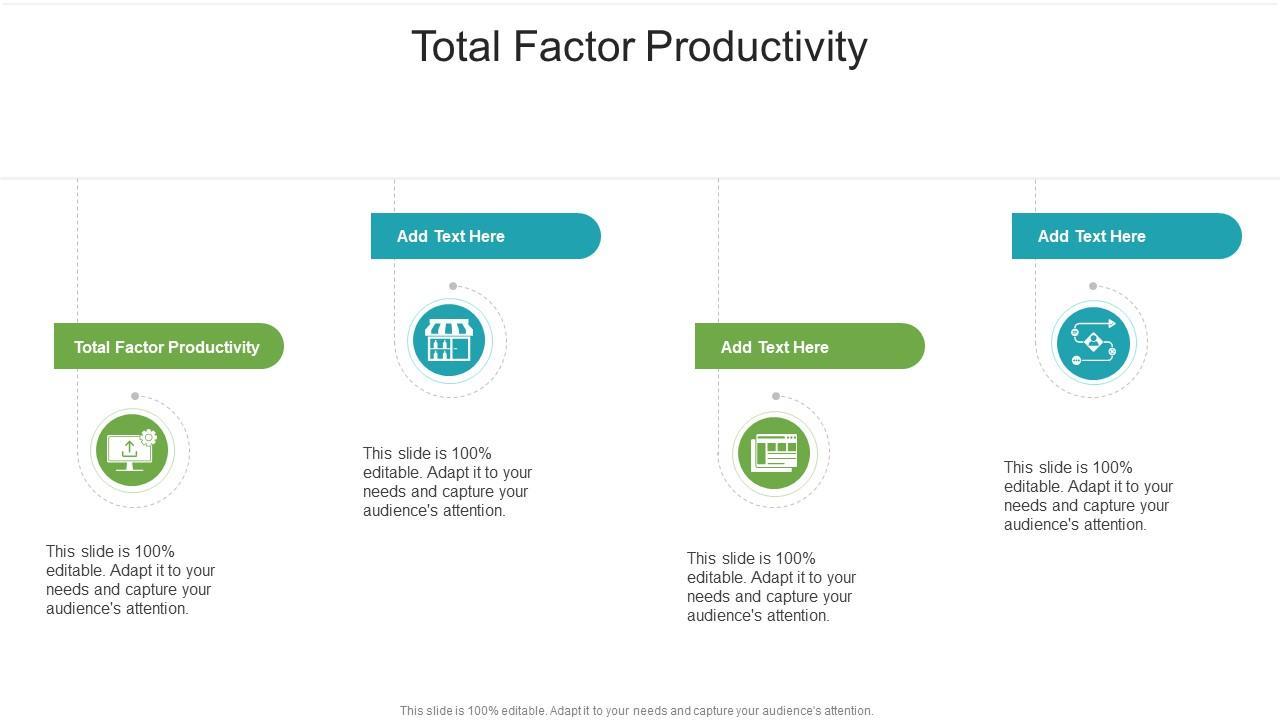 Total Factor Productivity

Total Factor Productivity

This slide is 100% editable. Adapt it to your needs and capture your audience's attention.

Add Text Here

This slide is 100% editable. Adapt it to your needs and capture your audience's attention.

Add Text Here

This slide is 100% editable. Adapt it to your needs and capture your audience's attention.

Add Text Here

This slide is 100% editable. Adapt it to your needs and capture your audience's attention.

This slide is 100% editable. Adapt it to your needs and capture your audience's attention.